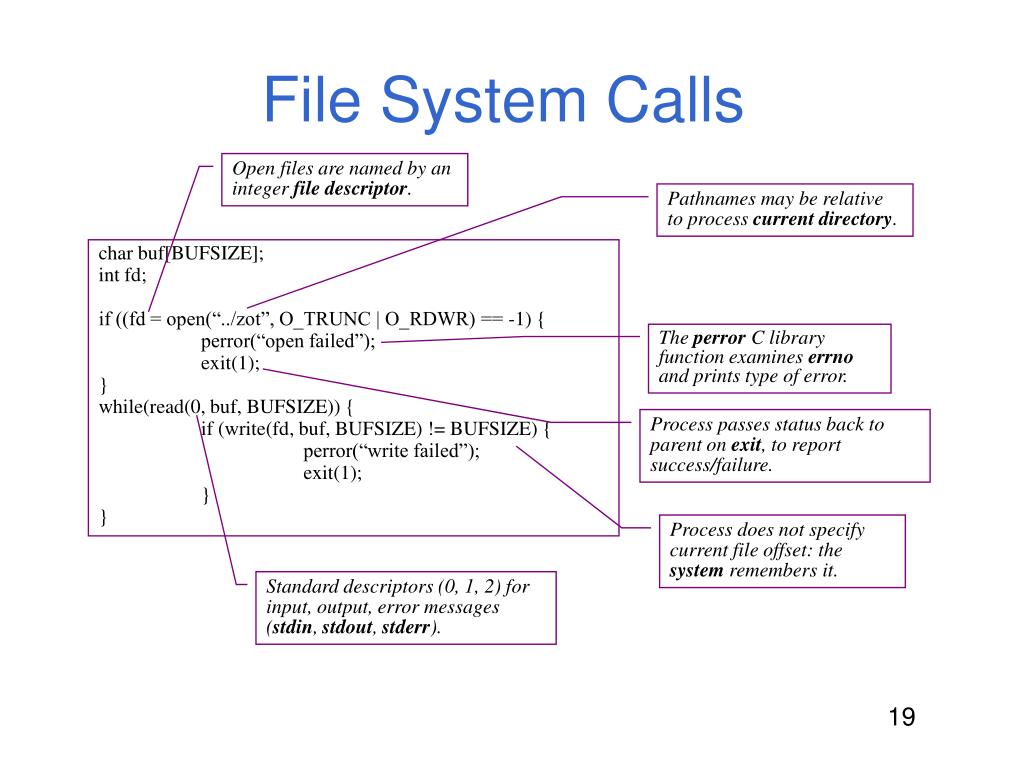 File System Calls

Open files are named by an integer file descriptor.

Pathnames may be relative to process current directory.

char buf[BUFSIZE];
int fd;

if ((fd = open(“../zot”, O_TRUNC | O_RDWR) == -1) {
perror(“open failed”);
exit(1);
}
while(read(0, buf, BUFSIZE)) {
if (write(fd, buf, BUFSIZE) != BUFSIZE) {
perror(“write failed”);
exit(1);
}
}

The perror C library function examines errno and prints type of error.

Process passes status back to parent on exit, to report success/failure.

Process does not specify current file offset: the system remembers it.

Standard descriptors (0, 1, 2) for input, output, error messages (stdin, stdout, stderr).

19